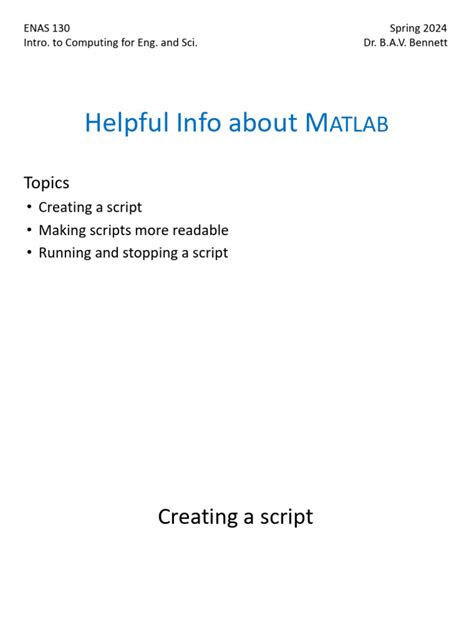 ENAS 130
Intro. to Computing for Eng. and Sci.

Spring 2024
Dr. B.A.V. Bennett

Helpful Info about MATLAB

Topics
• Creating a script
• Making scripts more readable
• Running and stopping a script

Creating a script